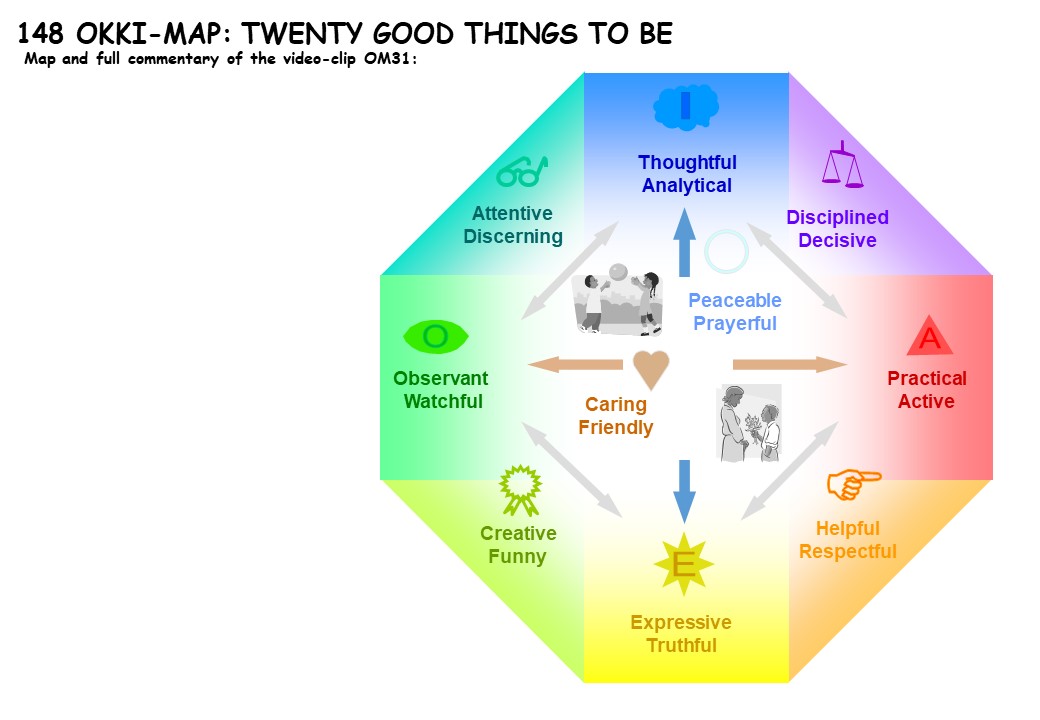 148 OKKI-MAP: TWENTY GOOD THINGS TO BE

Map and full commentary of the video-clip OM31:

I

Thoughtful
Analytical

Attentive
Discerning

Disciplined
Decisive

Peaceable
Prayerful

O

Observant
Watchful

Caring
Friendly

A

Practical
Active

Creative
Funny

Helpful
Respectful

E

Expressive
Truthful